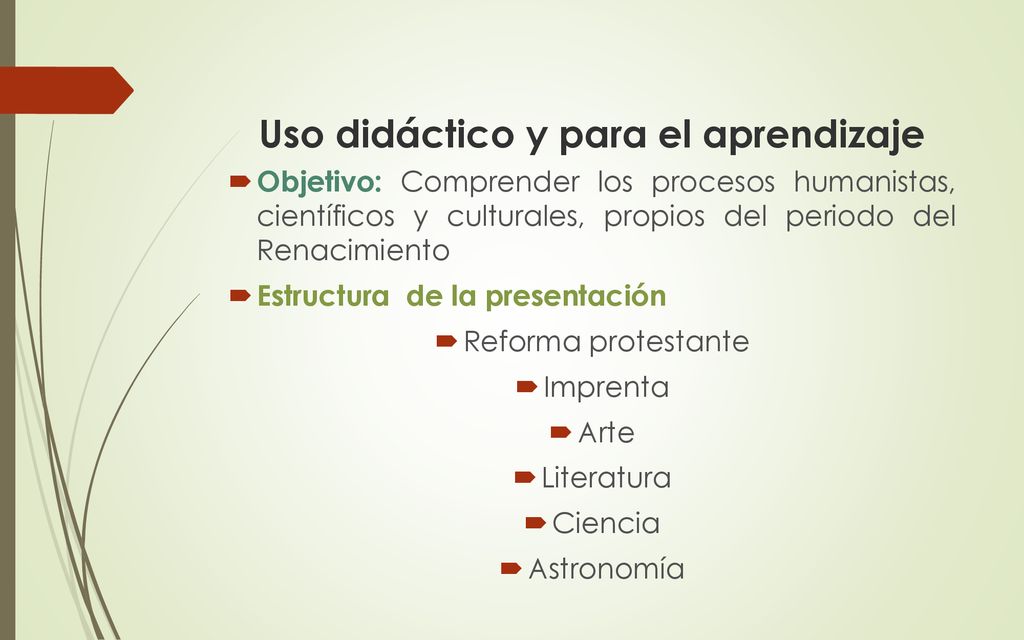 Uso didáctico y para el aprendizaje

Objetivo: Comprender los procesos humanistas, científicos y culturales, propios del periodo del Renacimiento

Estructura de la presentación

Reforma protestante

Imprenta

Arte

Literatura

Ciencia

Astronomía